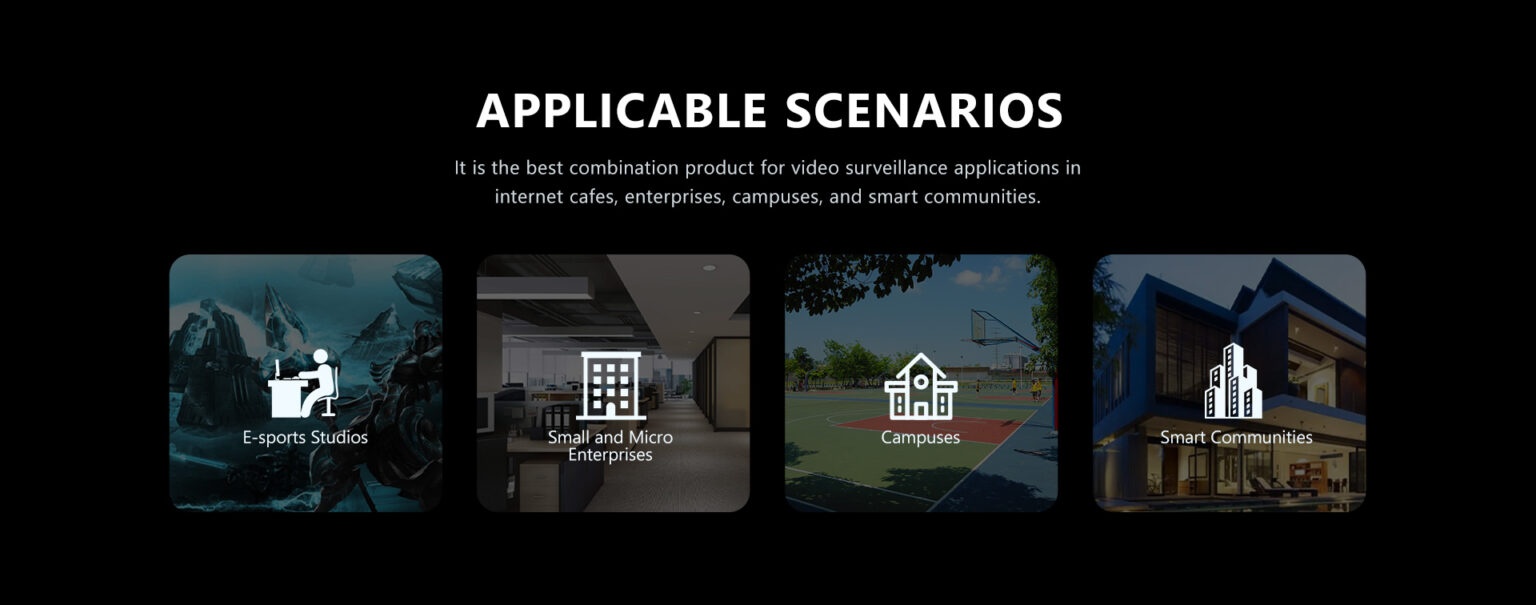 APPLICABLE SCENARIOS

It is the best combination product for video surveillance applications in internet cafes, enterprises, campuses, and smart communities.

E-sports Studios

Small and Micro Enterprises

Campuses

Smart Communities